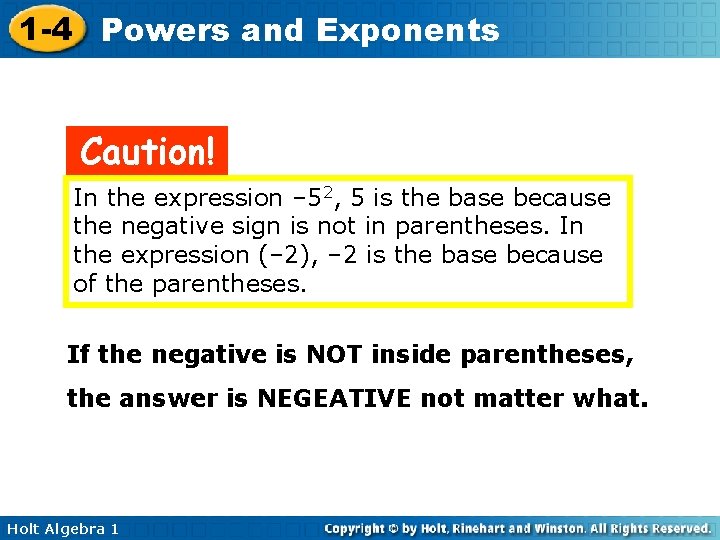 1-4 Powers and Exponents

Caution!

In the expression $-5^2$, 5 is the base because the negative sign is not in parentheses. In the expression $(-2)$, $-2$ is the base because of the parentheses.

If the negative is NOT inside parentheses, the answer is NEGEATIVE not matter what.

Holt Algebra 1

Copyright © by Holt, Rinehart and Winston. All Rights Reserved.